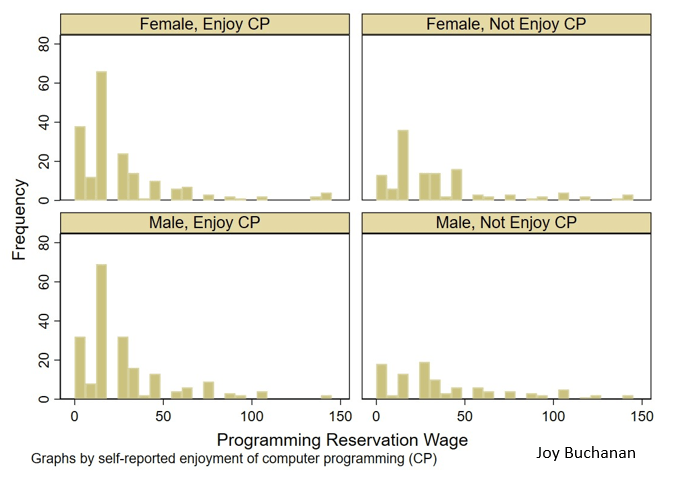 Female, Enjoy CP

Female, Not Enjoy CP

Male, Enjoy CP

Male, Not Enjoy CP

Frequency

80
60
40
20
0

80
60
40
20
0

0 50 100 150

0 50 100 150

Programming Reservation Wage

Graphs by self-reported enjoyment of computer programming (CP)

Joy Buchanan